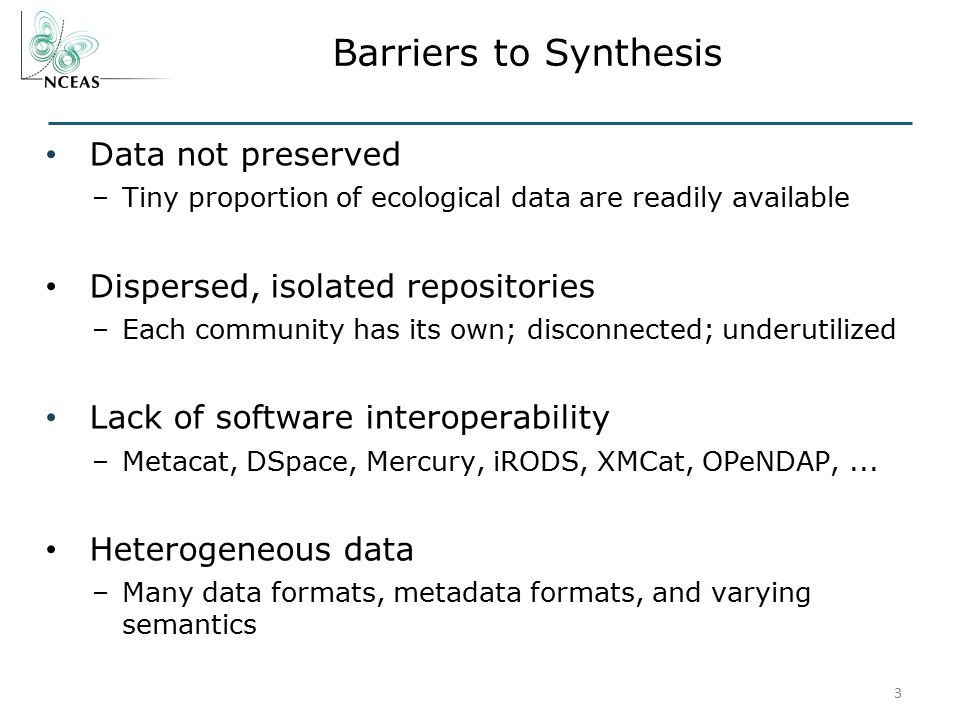 NCEAS

Barriers to Synthesis

• Data not preserved
– Tiny proportion of ecological data are readily available

• Dispersed, isolated repositories
– Each community has its own; disconnected; underutilized

• Lack of software interoperability
– Metacat, DSpace, Mercury, iRODS, XMCat, OPeNDAP, ...

• Heterogeneous data
– Many data formats, metadata formats, and varying semantics

3